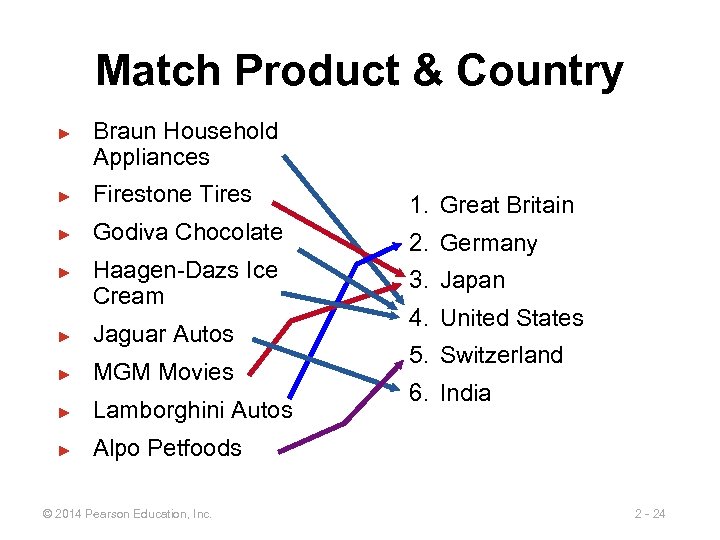 Match Product & Country

► Braun Household Appliances
► Firestone Tires
► Godiva Chocolate
► Haagen-Dazs Ice Cream
► Jaguar Autos
► MGM Movies
► Lamborghini Autos
► Alpo Petfoods

1. Great Britain
2. Germany
3. Japan
4. United States
5. Switzerland
6. India

© 2014 Pearson Education, Inc.

2 - 24